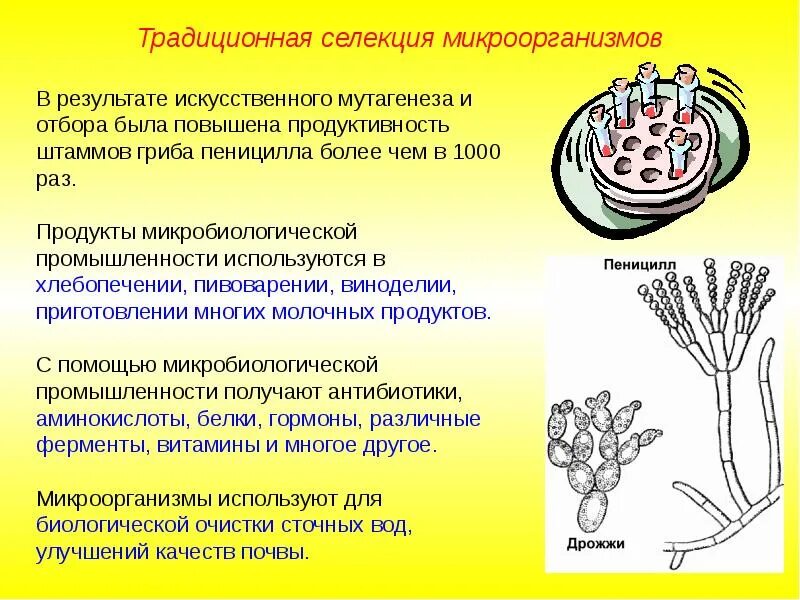 Традиционная селекция микроорганизмов

В результате искусственного мутагенеза и отбора была повышена продуктивность штаммов гриба пеницилла более чем в 1000 раз.

Продукты микробиологической промышленности используются в хлебопечении, пивоварении, виноделии, приготовлении многих молочных продуктов.

С помощью микробиологической промышленности получают антибиотики, аминокислоты, белки, гормоны, различные ферменты, витамины и многое другое.

Микроорганизмы используют для биологической очистки сточных вод, улучшений качеств почвы.

Пеницилл

Дрожжи